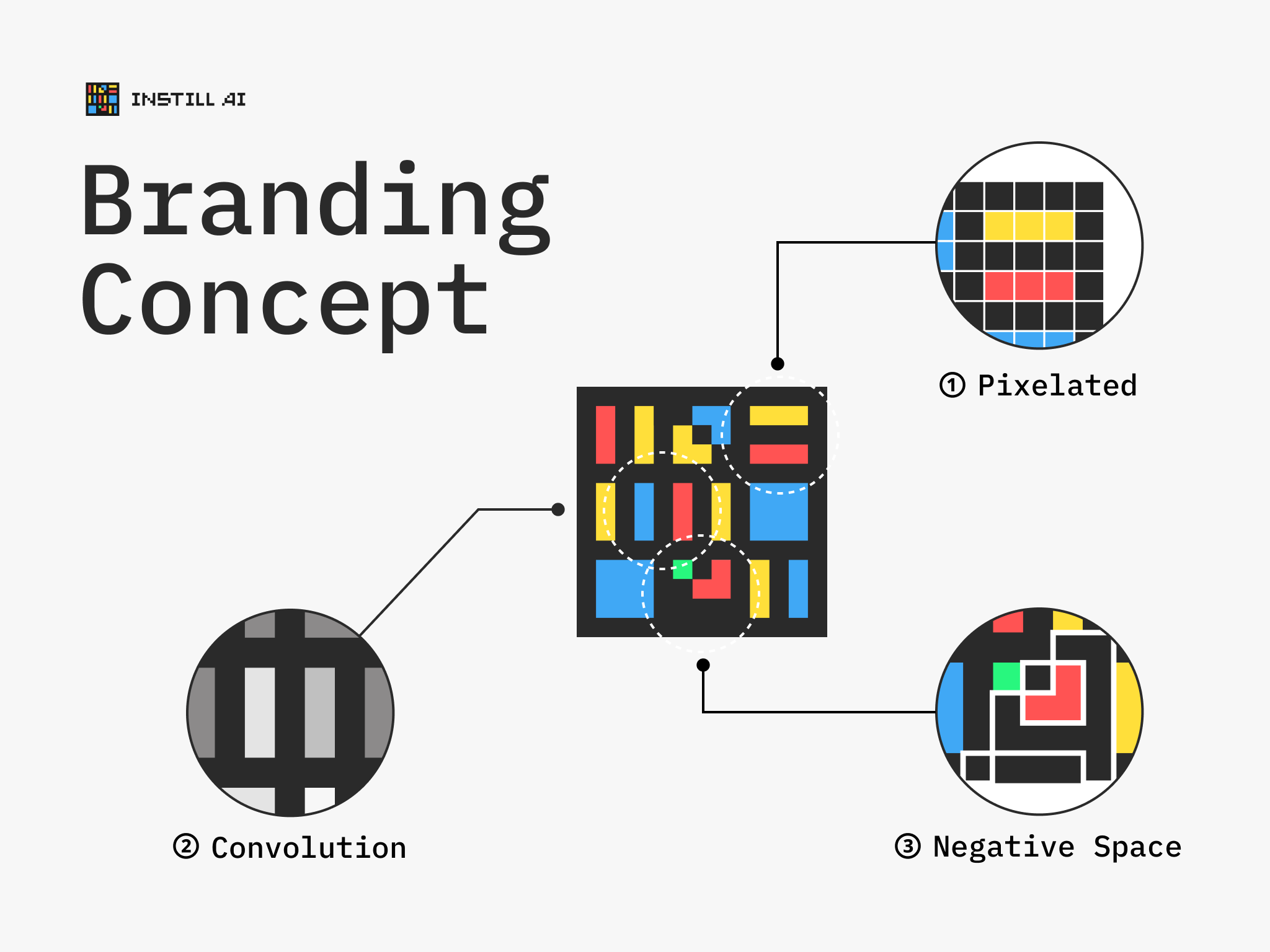 INSTILL AI

Branding Concept

① Pixelated

② Convolution

③ Negative Space